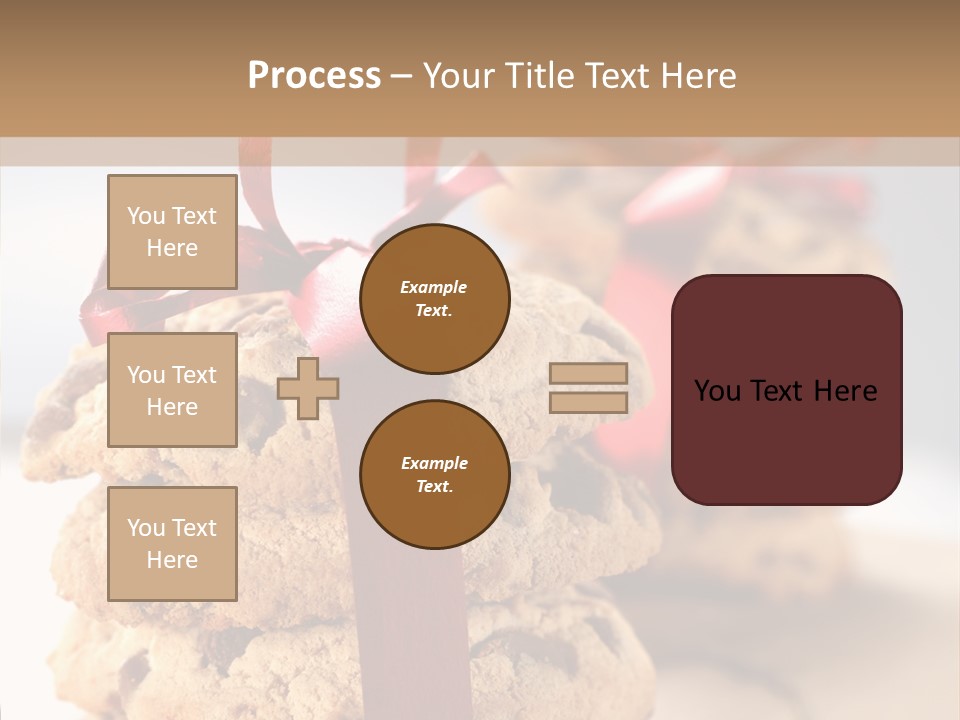 Process – Your Title Text Here

You Text Here

You Text Here

You Text Here

Example Text.

Example Text.

You Text Here